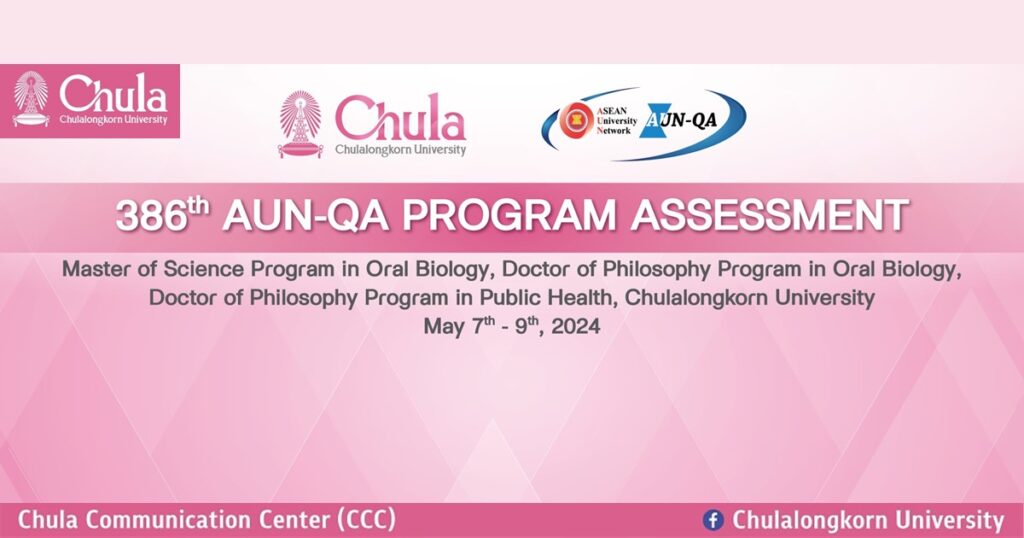 Chula
Chulalongkorn University

Chula
Chulalongkorn University

ASEAN University Network AUN-QA

386$^{th}$ AUN-QA PROGRAM ASSESSMENT

Master of Science Program in Oral Biology, Doctor of Philosophy Program in Oral Biology, Doctor of Philosophy Program in Public Health, Chulalongkorn University
May 7$^{th}$ - 9$^{th}$, 2024

Chula Communication Center (CCC)

Chulalongkorn University